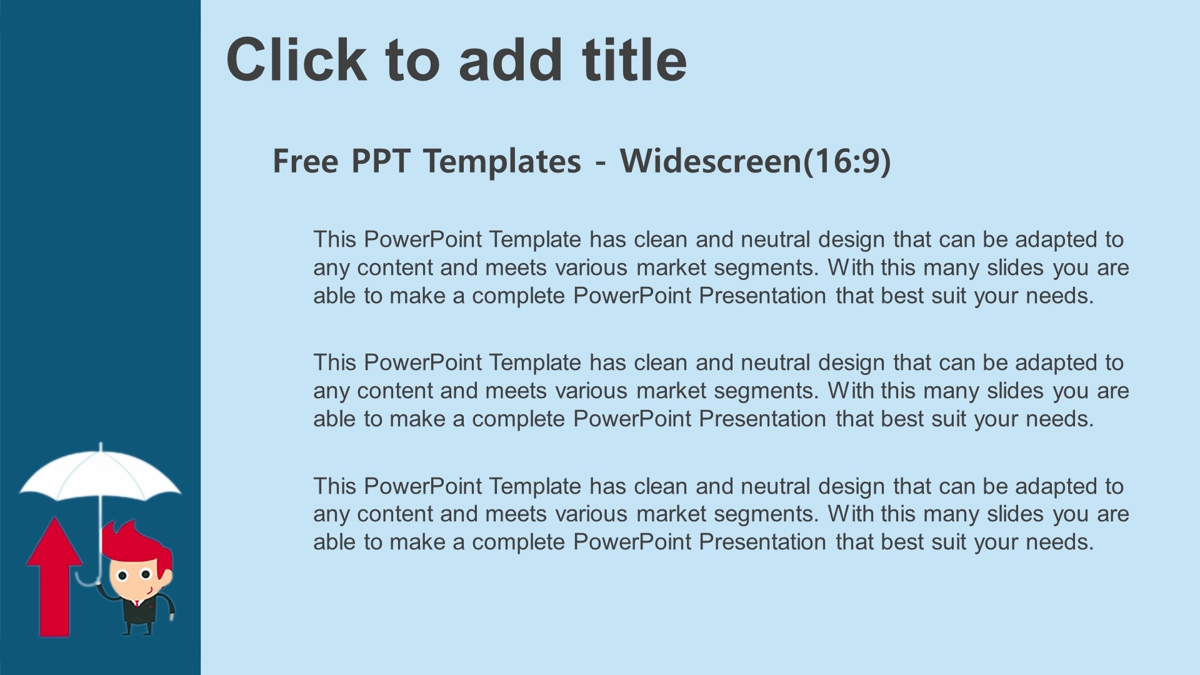 Click to add title

Free PPT Templates - Widescreen(16:9)

This PowerPoint Template has clean and neutral design that can be adapted to any content and meets various market segments. With this many slides you are able to make a complete PowerPoint Presentation that best suit your needs.

This PowerPoint Template has clean and neutral design that can be adapted to any content and meets various market segments. With this many slides you are able to make a complete PowerPoint Presentation that best suit your needs.

This PowerPoint Template has clean and neutral design that can be adapted to any content and meets various market segments. With this many slides you are able to make a complete PowerPoint Presentation that best suit your needs.